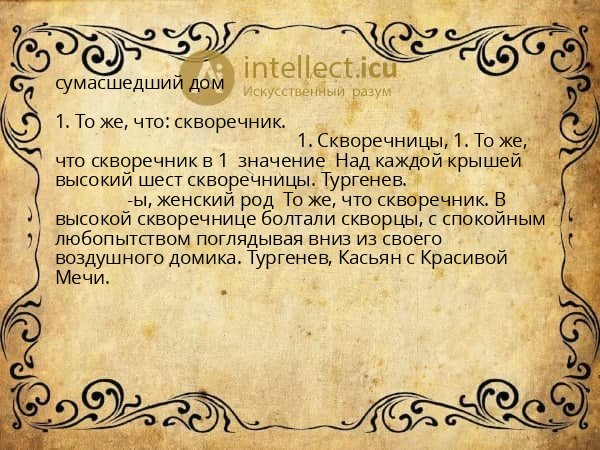 intellect.icu
Искусственный разум

сумасшедший дом

1. То же, что: скворечник.

1. Скворечницы, 1. То же, что скворечник в 1 значение Над каждой крышей высокий шест скворечницы. Тургенев.

-ы, женский род То же, что скворечник. В высокой скворечнице болтали скворцы, с спокойным любопытством поглядывая вниз из своего воздушного домика. Тургенев, Касьян с Красивой Мечи.